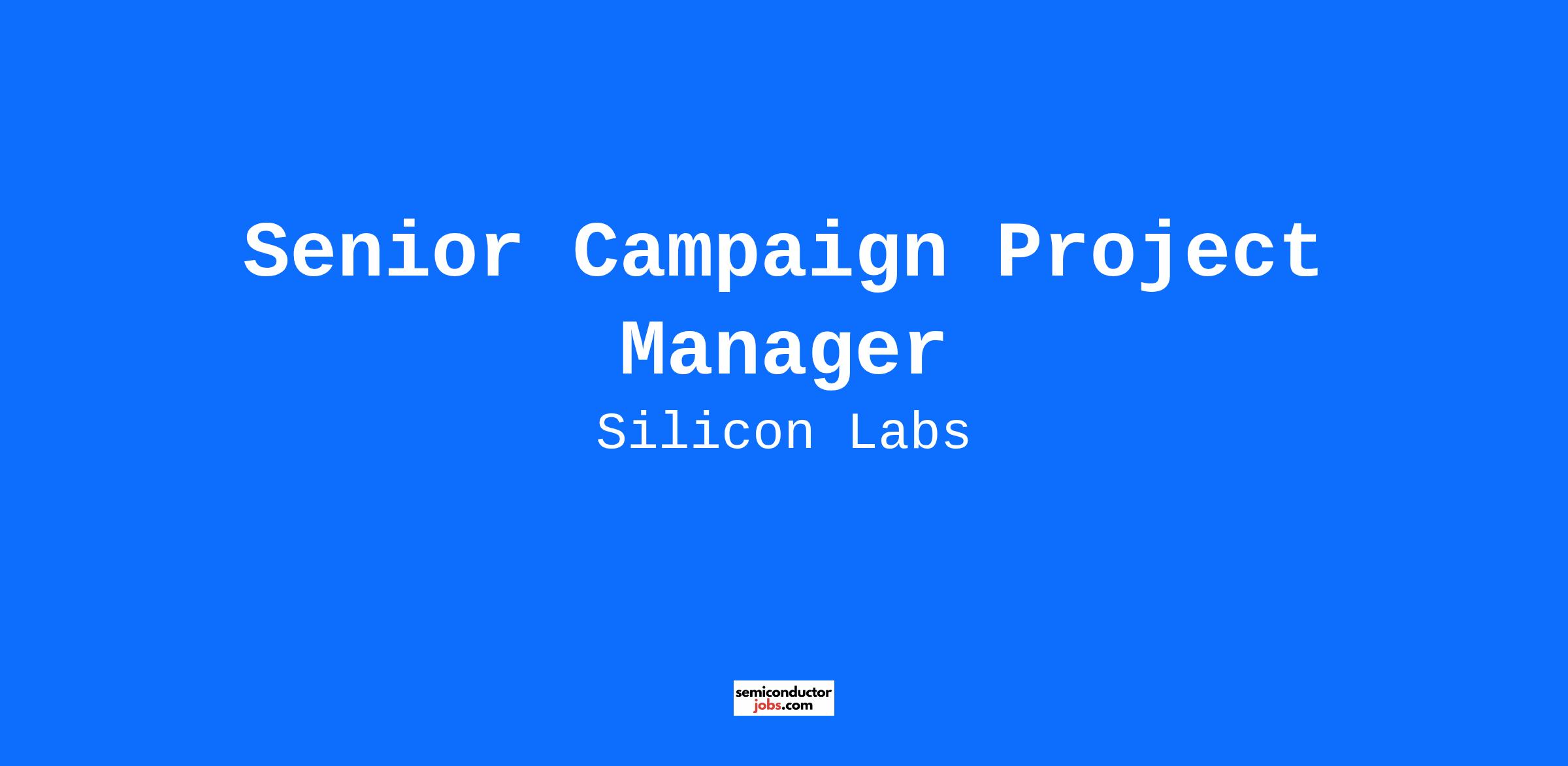 Senior Campaign Project Manager

Silicon Labs

semiconductor
jobs.com